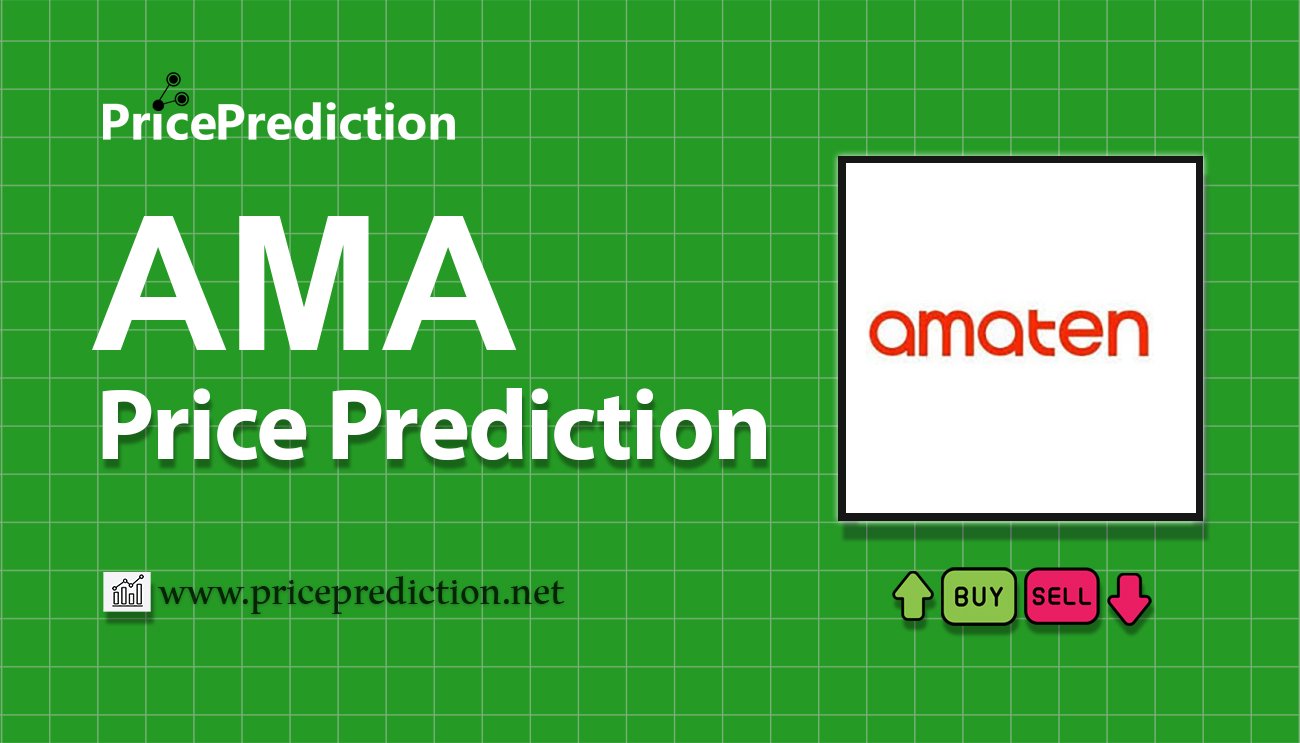 PricePrediction

AMA
Price Prediction

amaten

www.priceprediction.net

BUY SELL